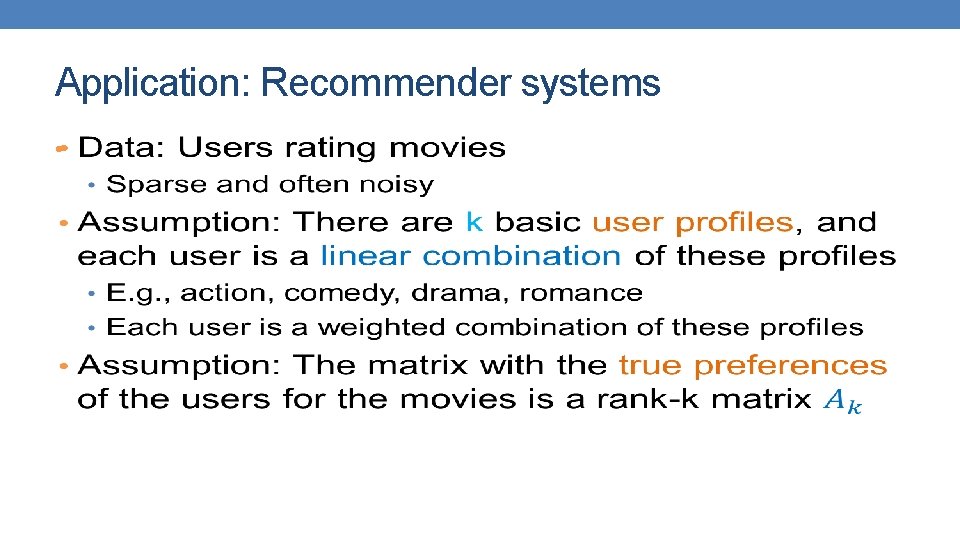 Application: Recommender systems

• Data: Users rating movies
  • Sparse and often noisy
• Assumption: There are k basic user profiles, and each user is a linear combination of these profiles
  • E.g., action, comedy, drama, romance
  • Each user is a weighted combination of these profiles
• Assumption: The matrix with the true preferences of the users for the movies is a rank-k matrix $A_k$